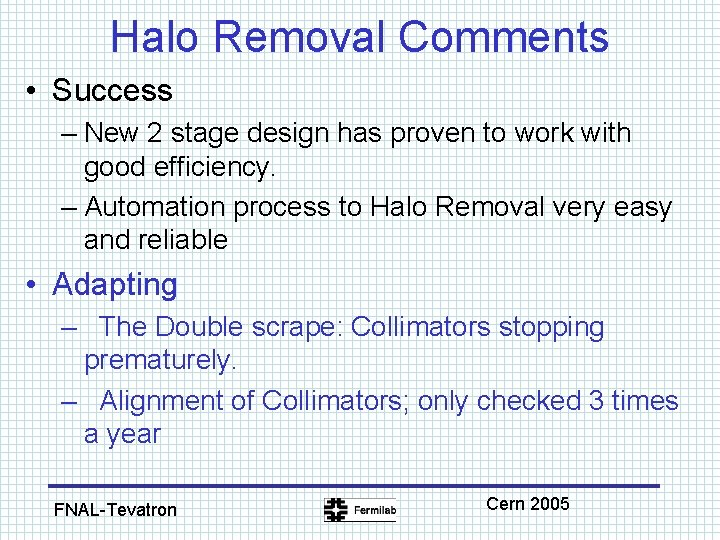 Halo Removal Comments

• Success

– New 2 stage design has proven to work with good efficiency.

– Automation process to Halo Removal very easy and reliable

• Adapting

– The Double scrape: Collimators stopping prematurely.

– Alignment of Collimators; only checked 3 times a year

FNAL-Tevatron

Fermilab

Cern 2005